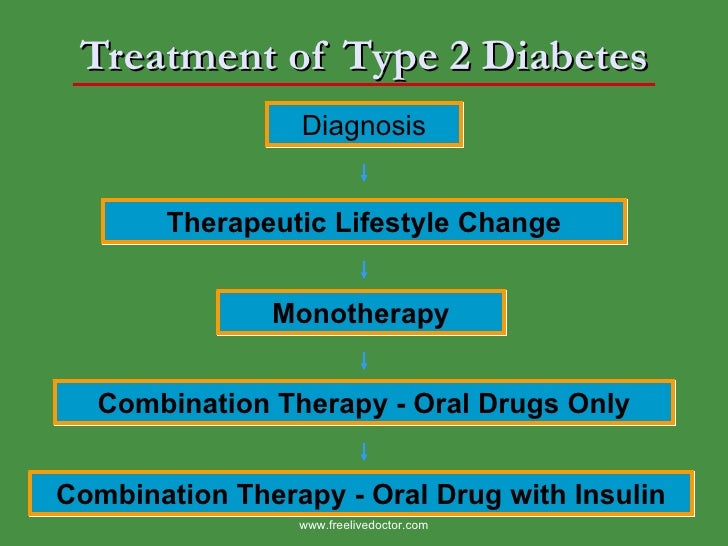 Treatment of Type 2 Diabetes

Diagnosis

Therapeutic Lifestyle Change

Monotherapy

Combination Therapy - Oral Drugs Only

Combination Therapy - Oral Drug with Insulin

www.freelivedoctor.com